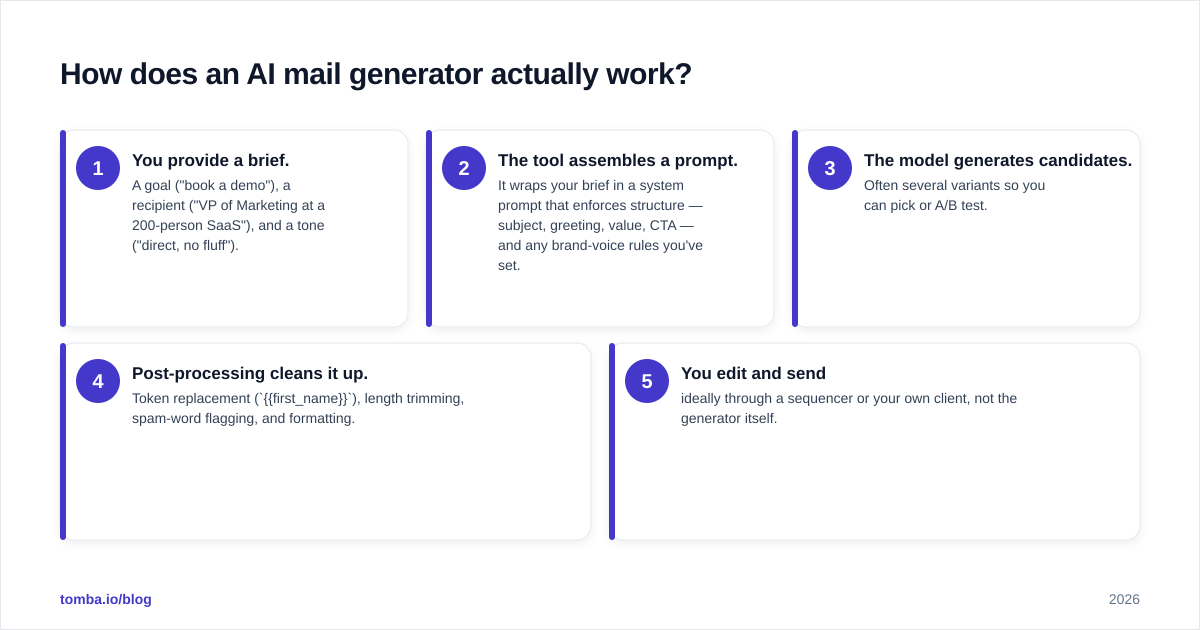 How does an AI mail generator actually work?

1
You provide a brief.
A goal ("book a demo"), a recipient ("VP of Marketing at a 200-person SaaS"), and a tone ("direct, no fluff").

2
The tool assembles a prompt.
It wraps your brief in a system prompt that enforces structure — subject, greeting, value, CTA — and any brand-voice rules you've set.

3
The model generates candidates.
Often several variants so you can pick or A/B test.

4
Post-processing cleans it up.
Token replacement (`{{first_name}}`), length trimming, spam-word flagging, and formatting.

5
You edit and send
ideally through a sequencer or your own client, not the generator itself.

tomba.io/blog

2026